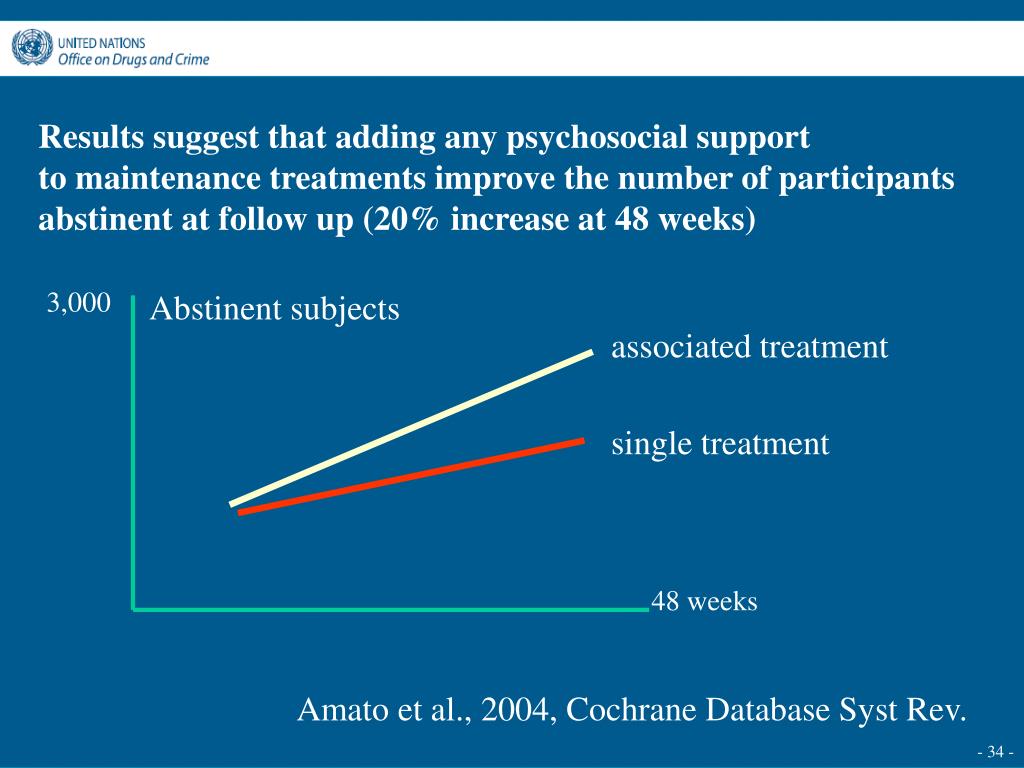 UNITED NATIONS
Office on Drugs and Crime

Results suggest that adding any psychosocial support to maintenance treatments improve the number of participants abstinent at follow up (20% increase at 48 weeks)

3,000

Abstinent subjects

associated treatment

single treatment

48 weeks

Amato et al., 2004, Cochrane Database Syst Rev.

- 34 -